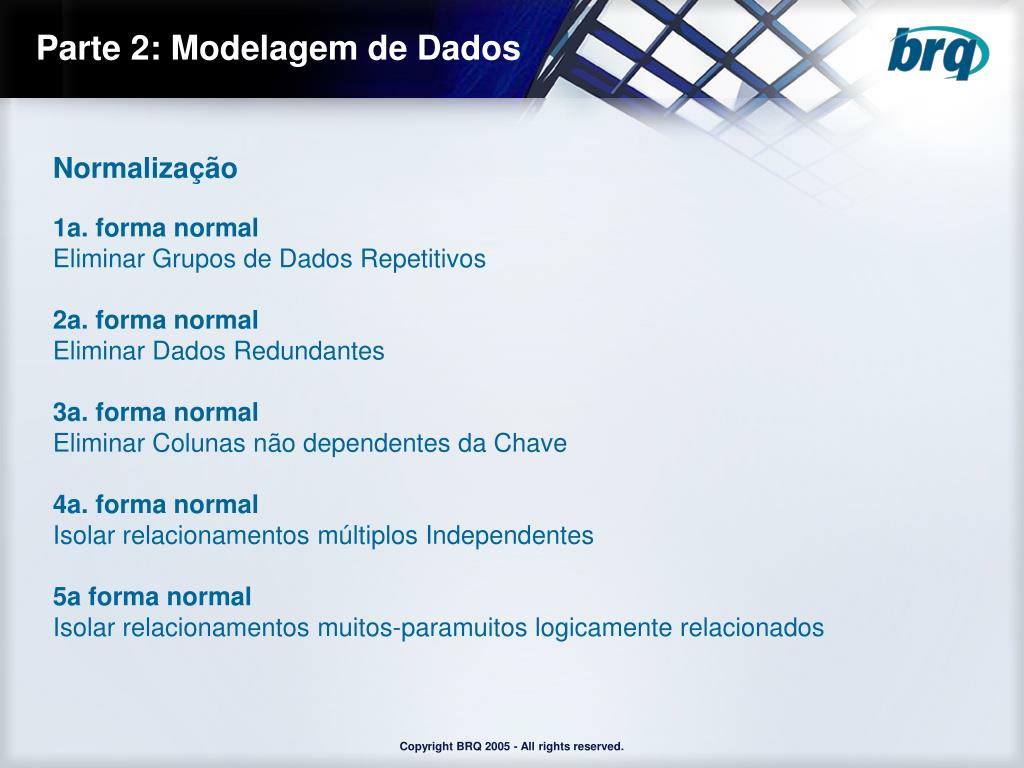 Parte 2: Modelagem de Dados

brq

Normalização

1a. forma normal
Eliminar Grupos de Dados Repetitivos

2a. forma normal
Eliminar Dados Redundantes

3a. forma normal
Eliminar Colunas não dependentes da Chave

4a. forma normal
Isolar relacionamentos múltiplos Independentes

5a forma normal
Isolar relacionamentos muitos-paramuitos logicamente relacionados

Copyright BRQ 2005 - All rights reserved.